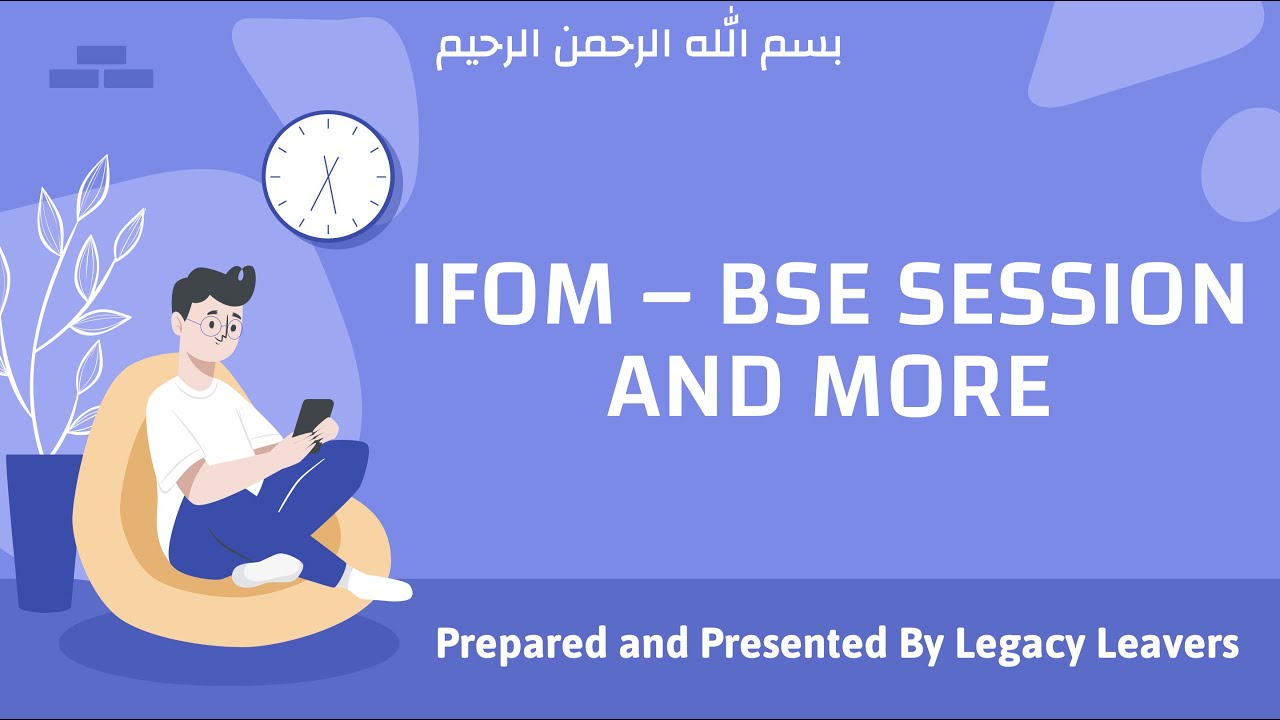 بسم الله الرحمن الرحيم

IFOM – BSE SESSION AND MORE

Prepared and Presented By Legacy Leavers